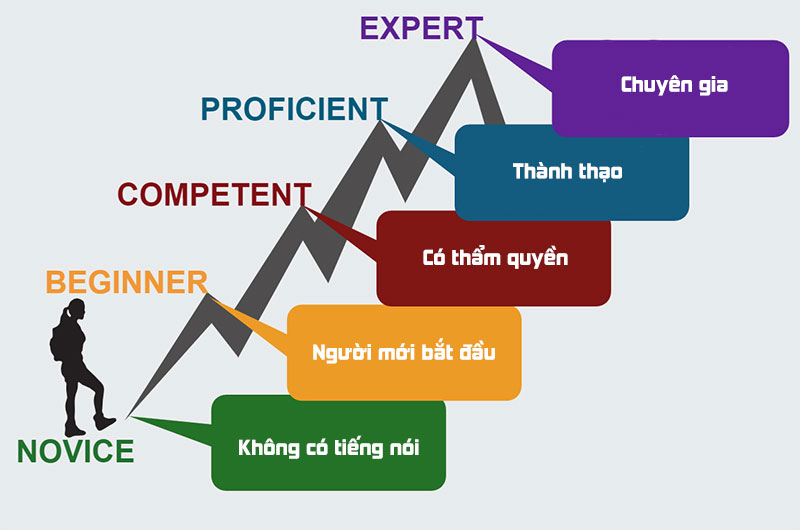 EXPERT

Chuyên gia

PROFICIENT

Thành thạo

COMPETENT

Có thẩm quyền

BEGINNER

Người mới bắt đầu

NOVICE

Không có tiếng nói